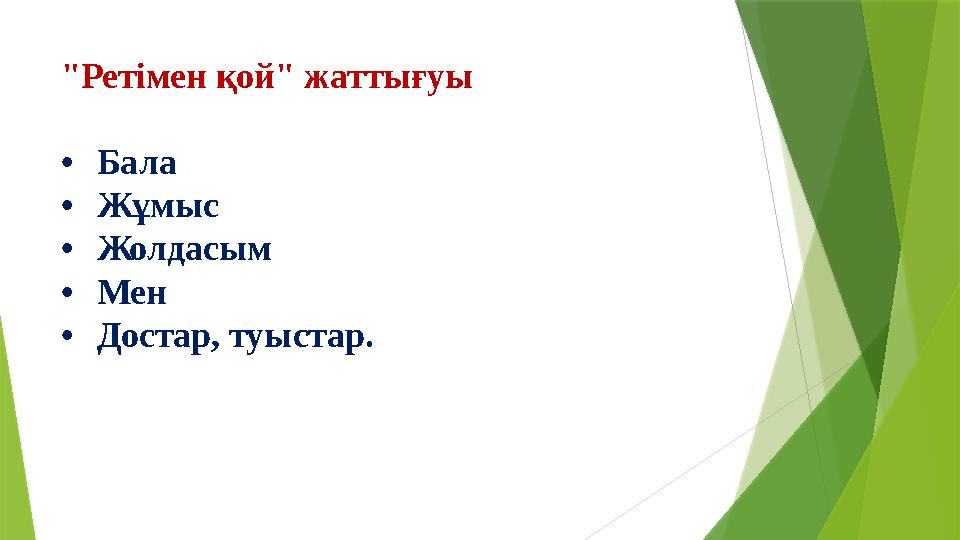 "Ретімен қой" жаттығуы

• Бала
• Жұмыс
• Жолдасым
• Мен
• Достар, туыстар.